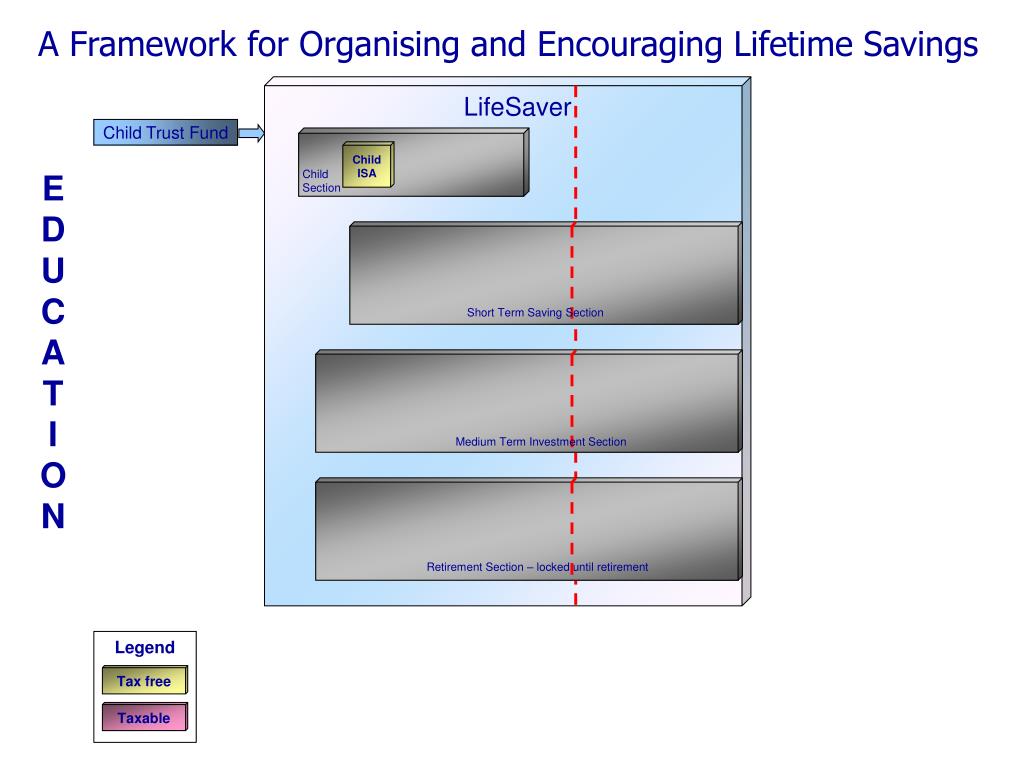 A Framework for Organising and Encouraging Lifetime Savings

E
D
U
C
A
T
I
O
N

Child Trust Fund

LifeSaver

Child Section

Child ISA

Short Term Saving Section

Medium Term Investment Section

Retirement Section – locked until retirement

Legend

Tax free

Taxable